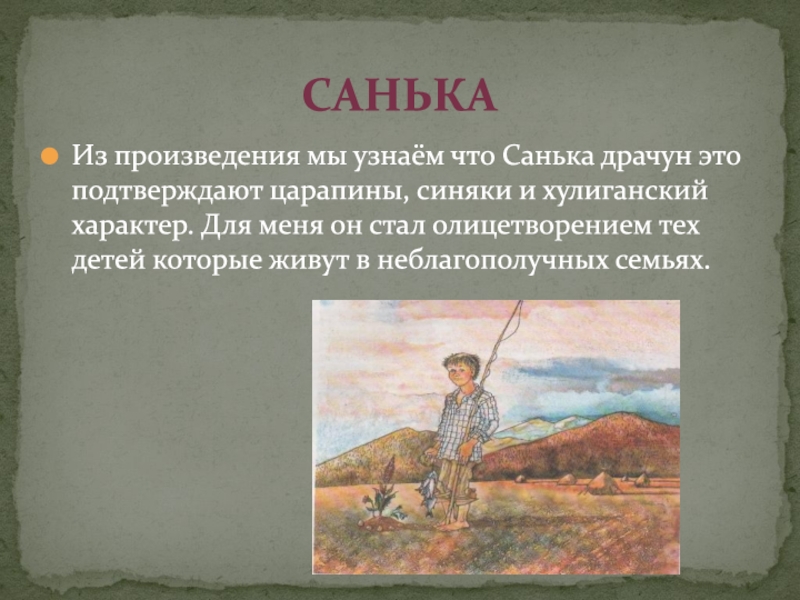 САНЬКА

Из произведения мы узнаём что Санька драчун это подтверждают царапины, синяки и хулиганский характер. Для меня он стал олицетворением тех детей которые живут в неблагополучных семьях.